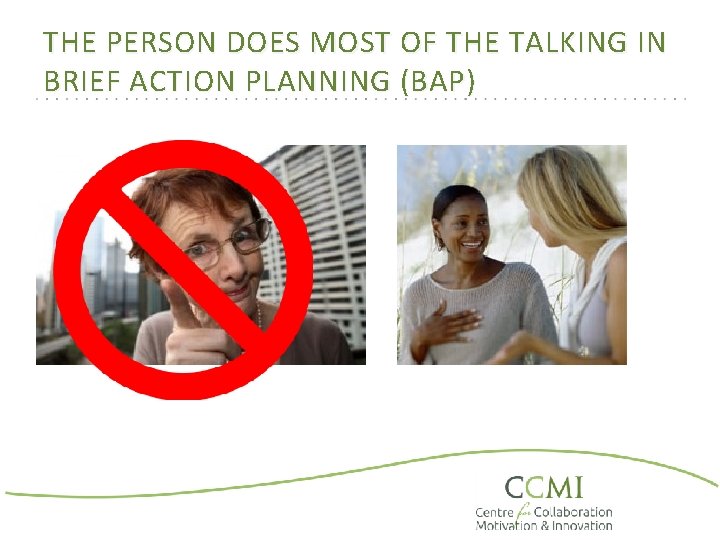 THE PERSON DOES MOST OF THE TALKING IN BRIEF ACTION PLANNING (BAP)

CCMI
Centre for Collaboration Motivation & Innovation